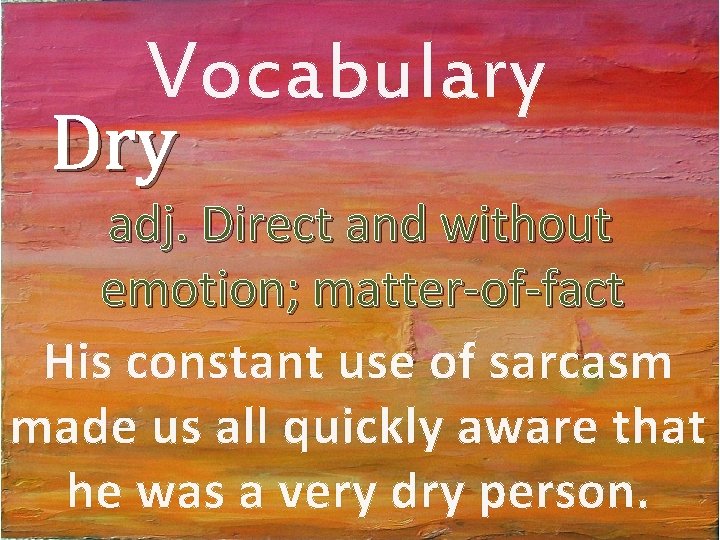 Vocabulary

Dry

adj. Direct and without emotion; matter-of-fact

His constant use of sarcasm made us all quickly aware that he was a very dry person.